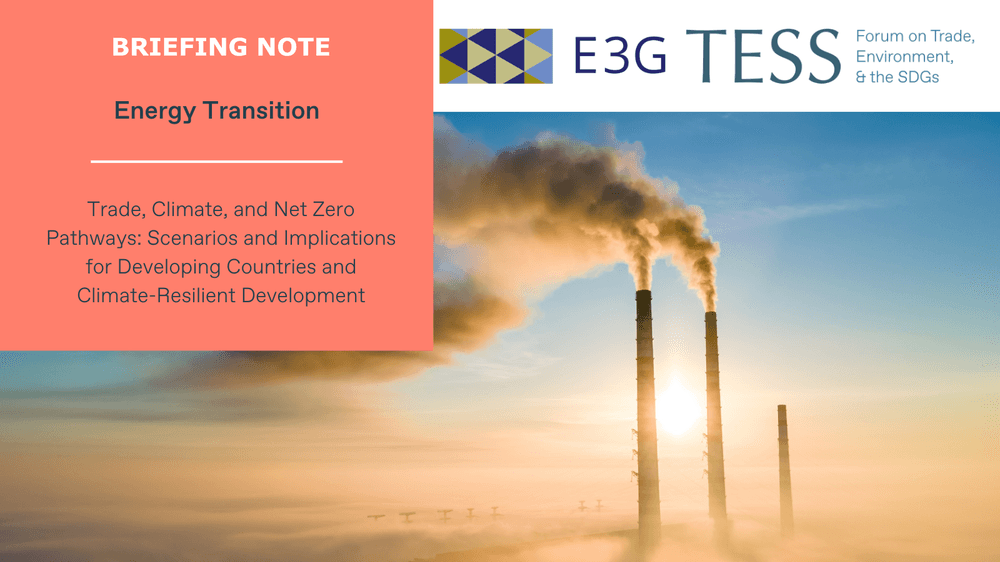 BRIEFING NOTE

Energy Transition

Trade, Climate, and Net Zero Pathways: Scenarios and Implications for Developing Countries and Climate-Resilient Development

E3G

TESS

Forum on Trade, Environment, & the SDGs